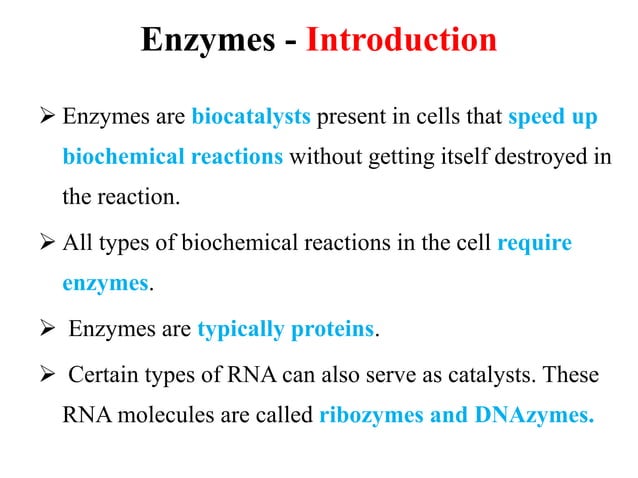 Enzymes - Introduction

➢ Enzymes are biocatalysts present in cells that speed up biochemical reactions without getting itself destroyed in the reaction.

➢ All types of biochemical reactions in the cell require enzymes.

➢ Enzymes are typically proteins.

➢ Certain types of RNA can also serve as catalysts. These RNA molecules are called ribozymes and DNAzymes.